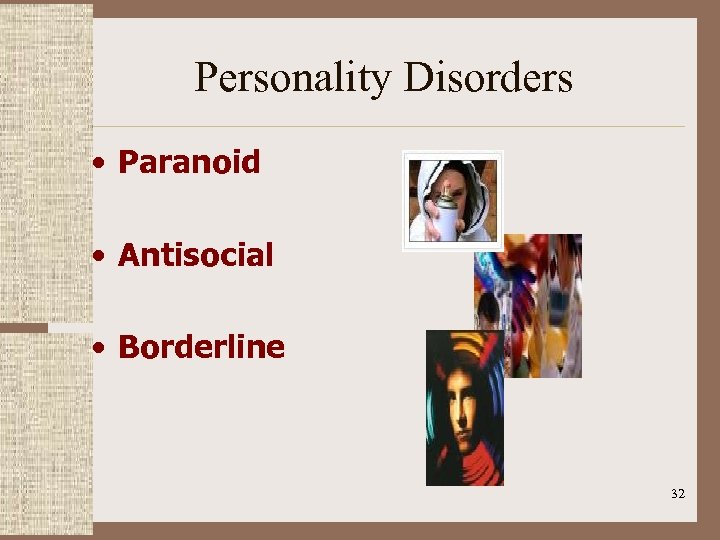 Personality Disorders

• Paranoid

• Antisocial

• Borderline

32